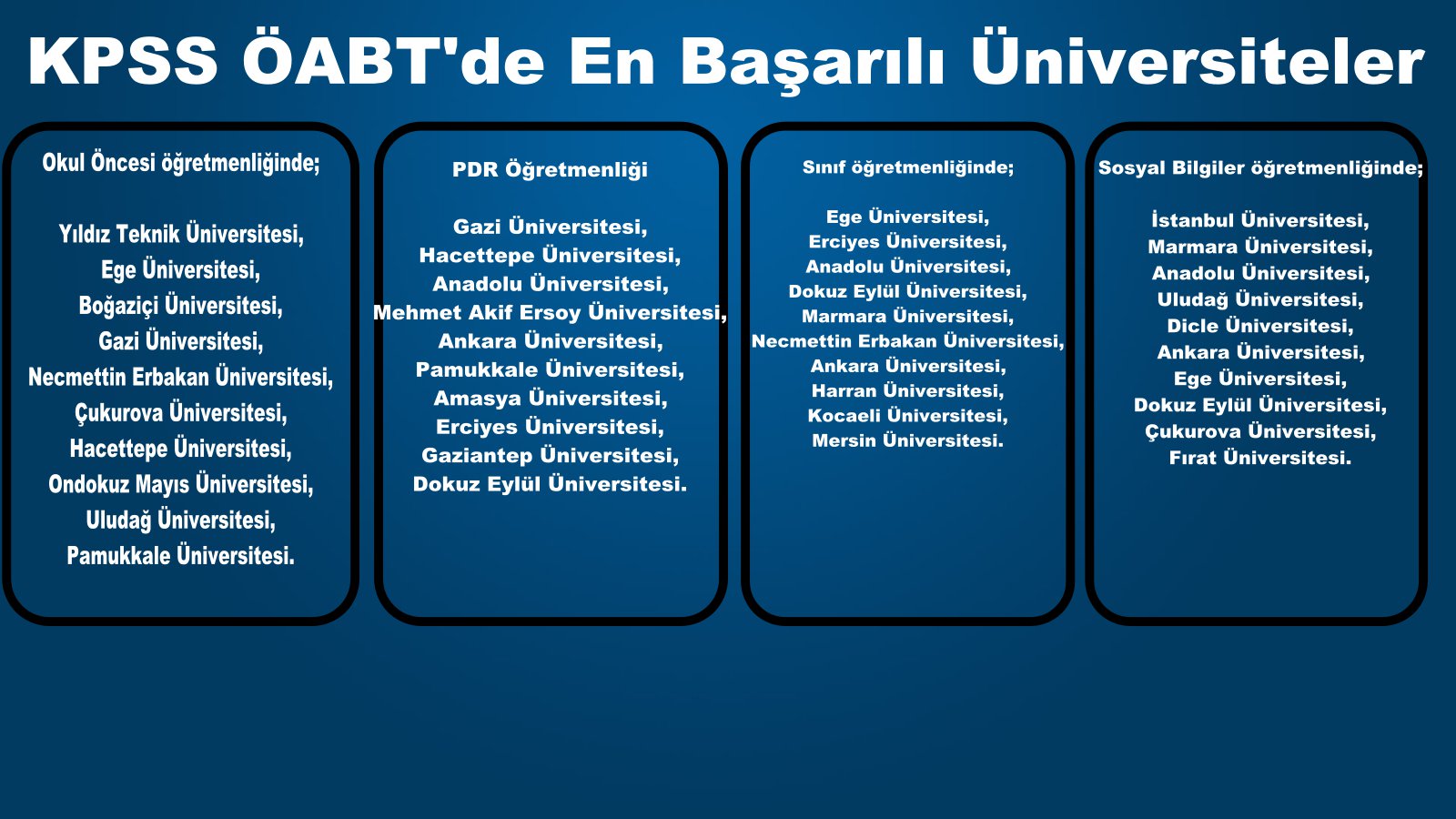 KPSS ÖABT'de En Başarılı Üniversiteler

Okul Öncesi öğretmenliğinde;

Yıldız Teknik Üniversitesi,
Ege Üniversitesi,
Boğaziçi Üniversitesi,
Gazi Üniversitesi,
Necmettin Erbakan Üniversitesi,
Çukurova Üniversitesi,
Hacettepe Üniversitesi,
Ondokuz Mayıs Üniversitesi,
Uludağ Üniversitesi,
Pamukkale Üniversitesi.

PDR Öğretmenliği

Gazi Üniversitesi,
Hacettepe Üniversitesi,
Anadolu Üniversitesi,
Mehmet Akif Ersoy Üniversitesi,
Ankara Üniversitesi,
Pamukkale Üniversitesi,
Amasya Üniversitesi,
Erciyes Üniversitesi,
Gaziantep Üniversitesi,
Dokuz Eylül Üniversitesi.

Sınıf öğretmenliğinde;

Ege Üniversitesi,
Erciyes Üniversitesi,
Anadolu Üniversitesi,
Dokuz Eylül Üniversitesi,
Marmara Üniversitesi,
Necmettin Erbakan Üniversitesi,
Ankara Üniversitesi,
Harran Üniversitesi,
Kocaeli Üniversitesi,
Mersin Üniversitesi.

Sosyal Bilgiler öğretmenliğinde;

İstanbul Üniversitesi,
Marmara Üniversitesi,
Anadolu Üniversitesi,
Uludağ Üniversitesi,
Dicle Üniversitesi,
Ankara Üniversitesi,
Ege Üniversitesi,
Dokuz Eylül Üniversitesi,
Çukurova Üniversitesi,
Fırat Üniversitesi.